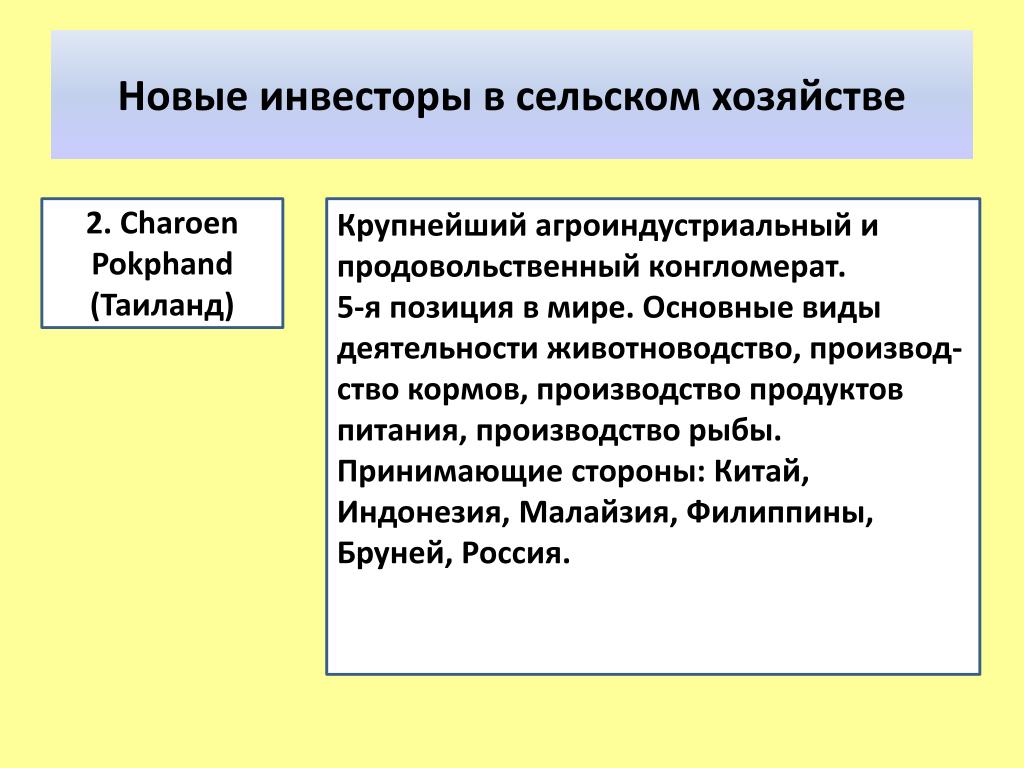 Новые инвесторы в сельском хозяйстве

2. Charoen Pokphand (Таиланд)

Крупнейший агроиндустриальный и продовольственный конгломерат.
5-я позиция в мире. Основные виды деятельности животноводство, производство кормов, производство продуктов питания, производство рыбы.
Принимающие стороны: Китай, Индонезия, Малайзия, Филиппины, Бруней, Россия.